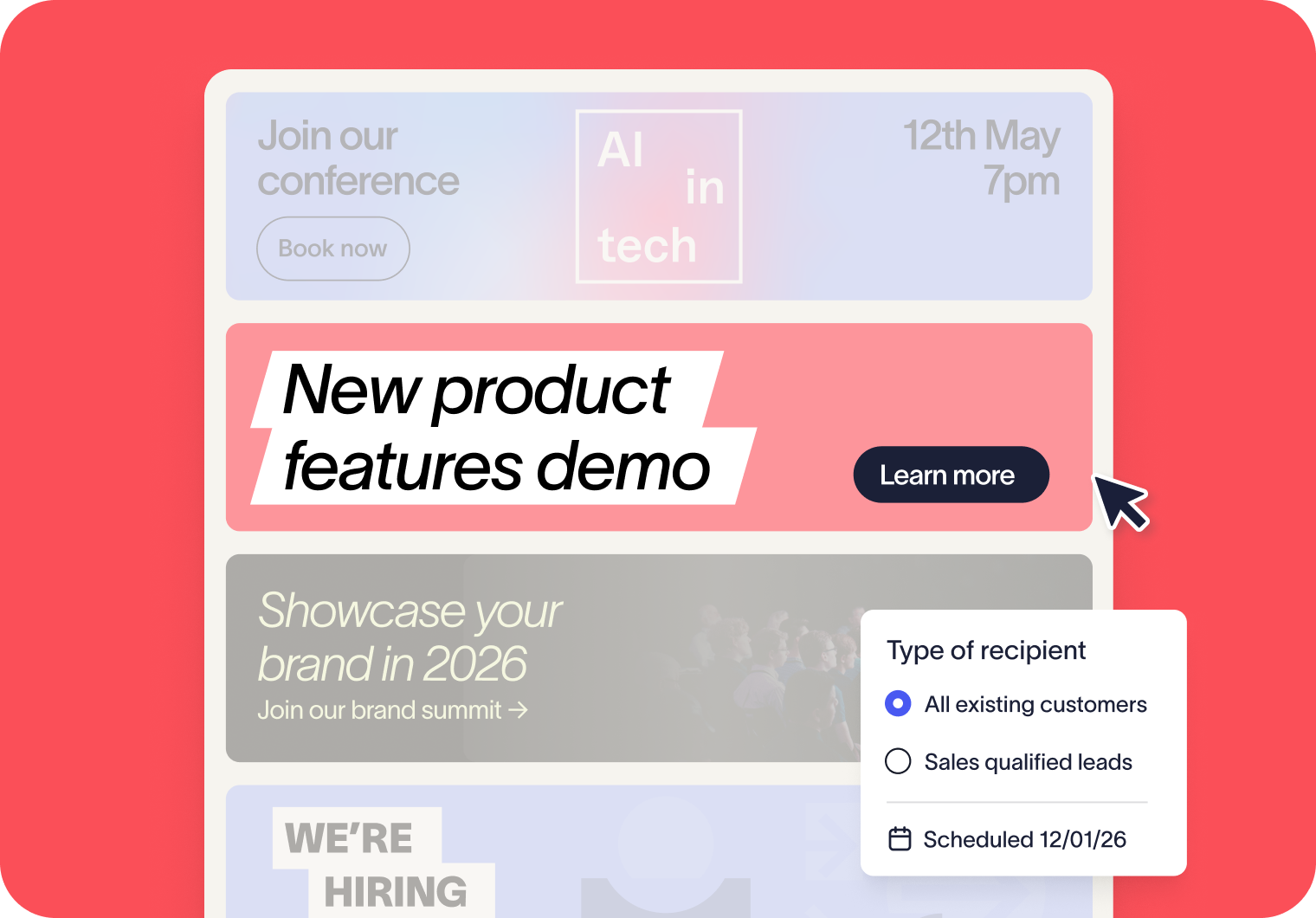 Join our conference

Book now

AI in tech

12th May 7pm

New product features demo

Learn more

Showcase your brand in 2026

Join our brand summit →

Type of recipient

All existing customers

Sales qualified leads

Scheduled 12/01/26

WE'RE HIRING